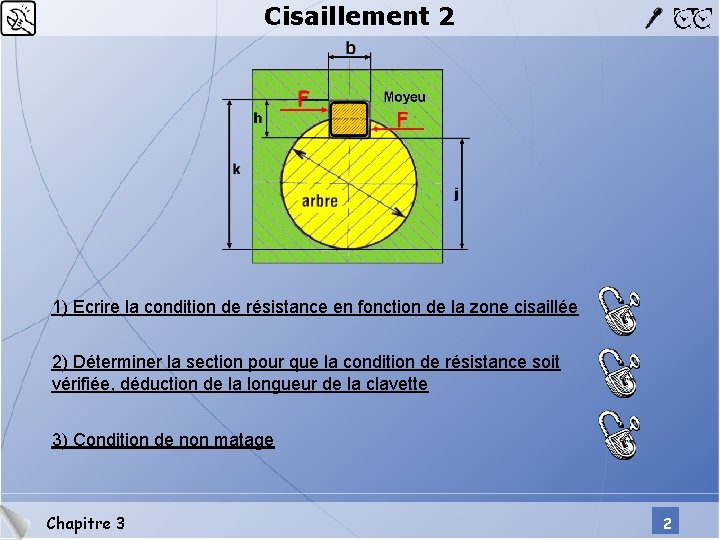 Cisaillement 2

b

F

Moyeu

h

F

k

arbre

j

1) Ecrire la condition de résistance en fonction de la zone cisaillée

2) Déterminer la section pour que la condition de résistance soit vérifiée, déduction de la longueur de la clavette

3) Condition de non matage

Chapitre 3

2